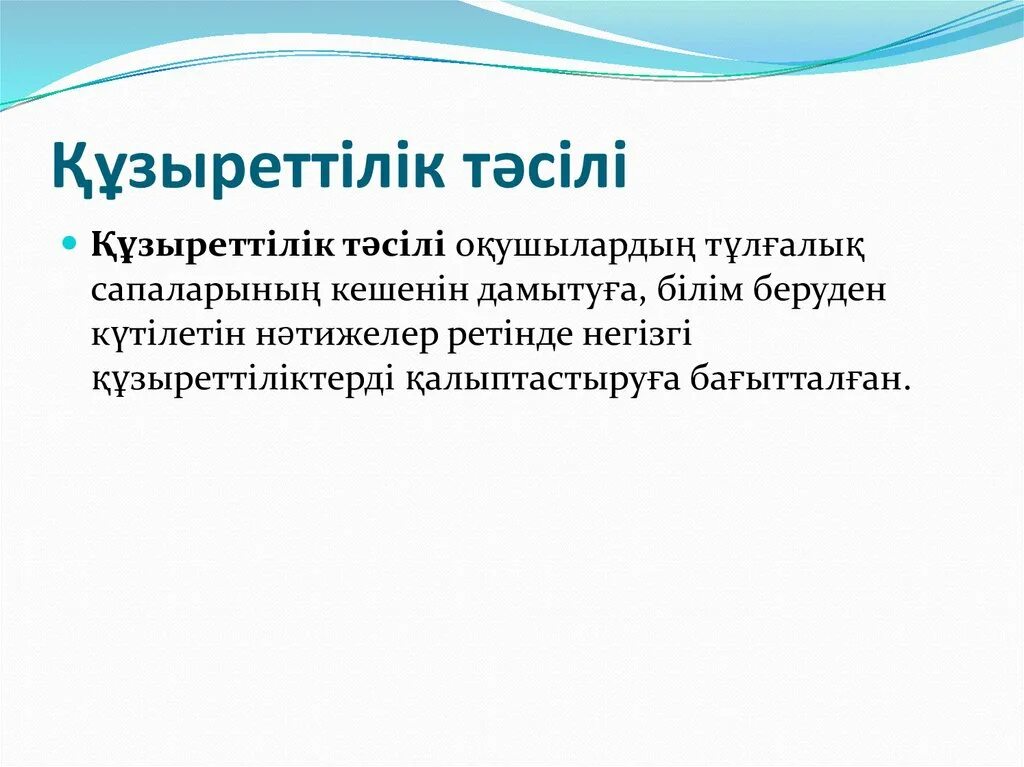 Құзыреттілік тәсілі

Құзыреттілік тәсілі оқушылардың тұлғалық сапаларының кешенін дамытуға, білім беруден күтілетін нәтижелер ретінде негізгі құзыреттіліктерді қалыптастыруға бағытталған.